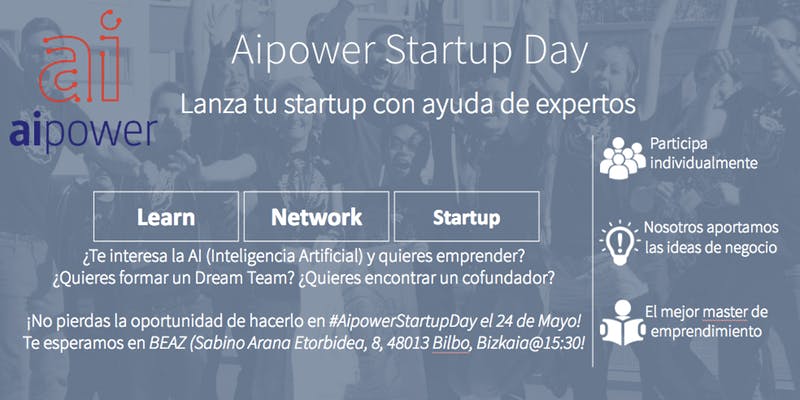 ai
aipower

Aipower Startup Day

Lanza tu startup con ayuda de expertos

Learn

Network

Startup

¿Te interesa la AI (Inteligencia Artificial) y quieres emprender?
¿Quieres formar un Dream Team? ¿Quieres encontrar un cofundador?

¡No pierdas la oportunidad de hacerlo en #AipowerStartupDay el 24 de Mayo!
Te esperamos en BEAZ (Sabino Arana Etorbidea, 8, 48013 Bilbo, Bizkaia@15:30!

Participa individualmente

Nosotros aportamos las ideas de negocio

El mejor master de emprendimiento